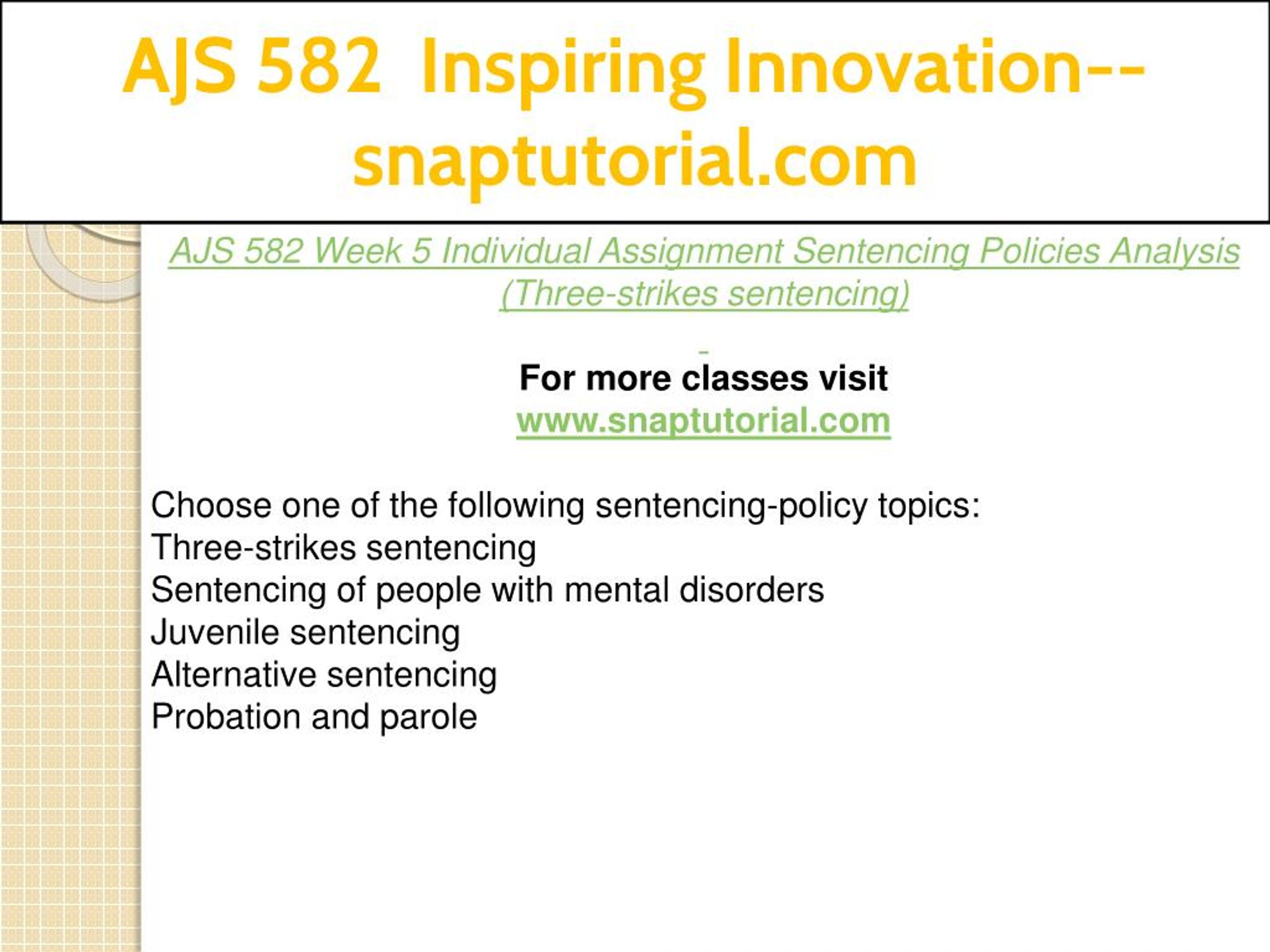 AJS 582 Inspiring Innovation--snaptutorial.com

AJS 582 Week 5 Individual Assignment Sentencing Policies Analysis (Three-strikes sentencing)

For more classes visit
www.snaptutorial.com

Choose one of the following sentencing-policy topics:
Three-strikes sentencing
Sentencing of people with mental disorders
Juvenile sentencing
Alternative sentencing
Probation and parole